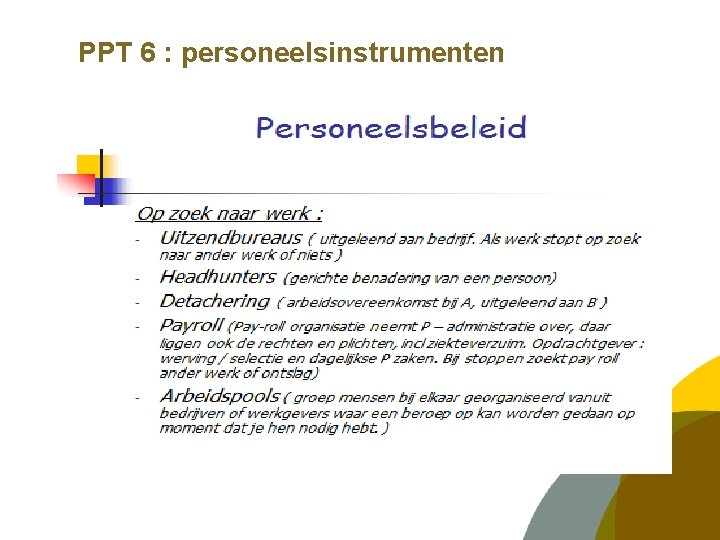 PPT 6 : personeelsinstrumenten

Personeelsbeleid

Op zoek naar werk :

- Uitzendbureaus ( uitgeleend aan bedrijf. Als werk stopt op zoek naar ander werk of niets )
- Headhunters (gerichte benadering van een persoon)
- Detachering ( arbeidsovereenkomst bij A, uitgeleend aan B )
- Payroll (Pay-roll organisatie neemt P – administratie over, daar liggen ook de rechten en plichten, incl ziekteverzuim. Opdrachtgever : werving / selectie en dagelijkse P zaken. Bij stoppen zoekt pay roll ander werk of ontslag)
- Arbeidspools ( groep mensen bij elkaar georganiseerd vanuit bedrijven of werkgevers waar een beroep op kan worden gedaan op moment dat je hen nodig hebt. )